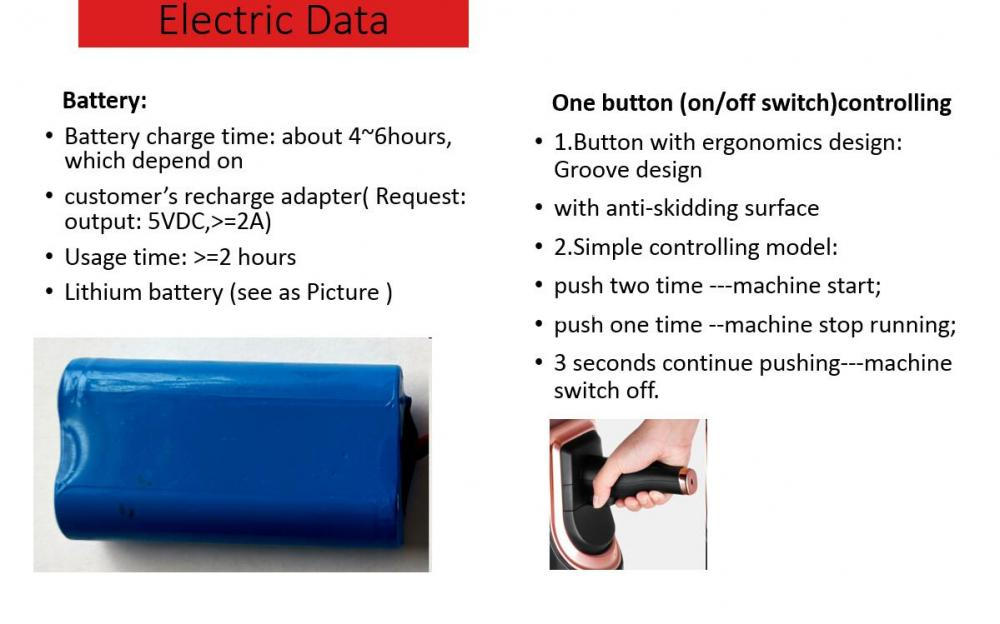 Electric Data

Battery:

• Battery charge time: about 4~6hours, which depend on

• customer's recharge adapter( Request: output: 5VDC,>=2A)

• Usage time: >=2 hours

• Lithium battery (see as Picture )

One button (on/off switch)controlling

• 1.Button with ergonomics design: Groove design

• with anti-skidding surface

• 2.Simple controlling model:

• push two time ---machine start;

• push one time --machine stop running;

• 3 seconds continue pushing---machine switch off.